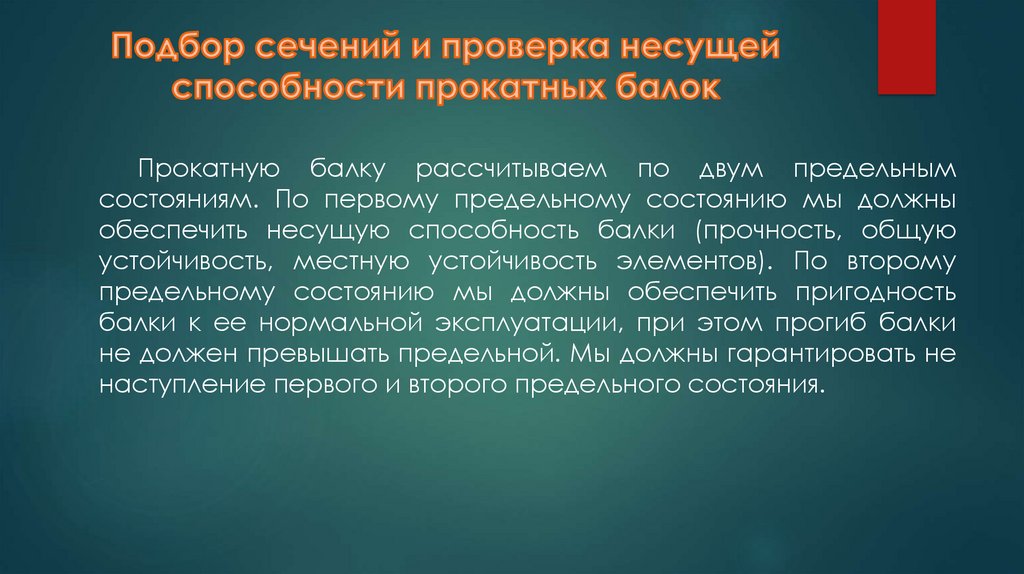 Подбор сечений и проверка несущей способности прокатных балок

Прокатную балку рассчитываем по двум предельным состояниям. По первому предельному состоянию мы должны обеспечить несущую способность балки (прочность, общую устойчивость, местную устойчивость элементов). По второму предельному состоянию мы должны обеспечить пригодность балки к ее нормальной эксплуатации, при этом прогиб балки не должен превышать предельной. Мы должны гарантировать не наступление первого и второго предельного состояния.